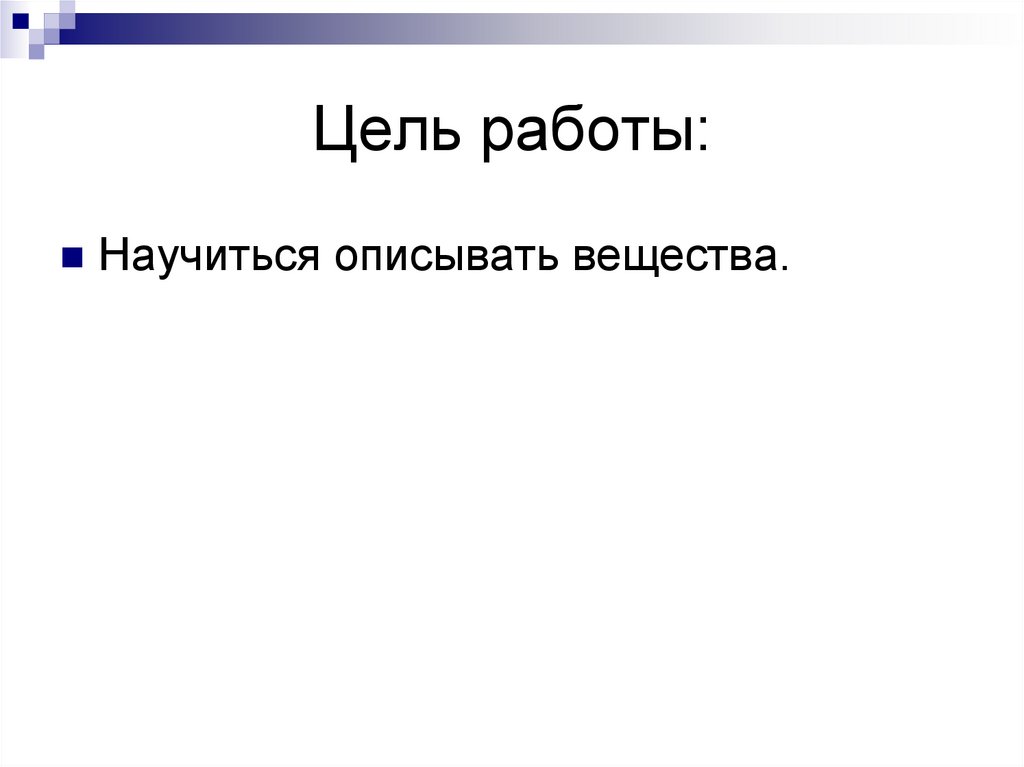 Цель работы:

Научиться описывать вещества.